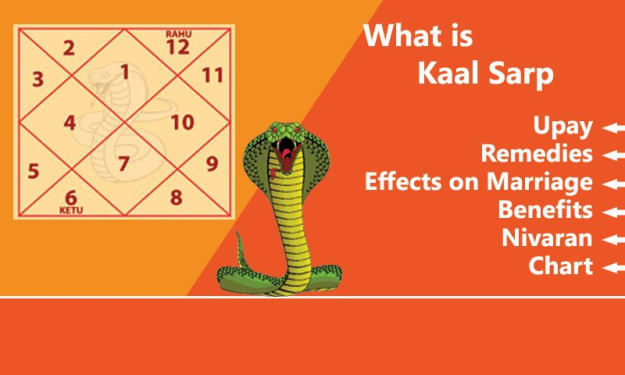 2
RAHU
12
3
1
11
4
10
5
7
9
6
KETU
8

What is
Kaal Sarp

Upay
Remedies
Effects on Marriage
Benefits
Nivaran
Chart